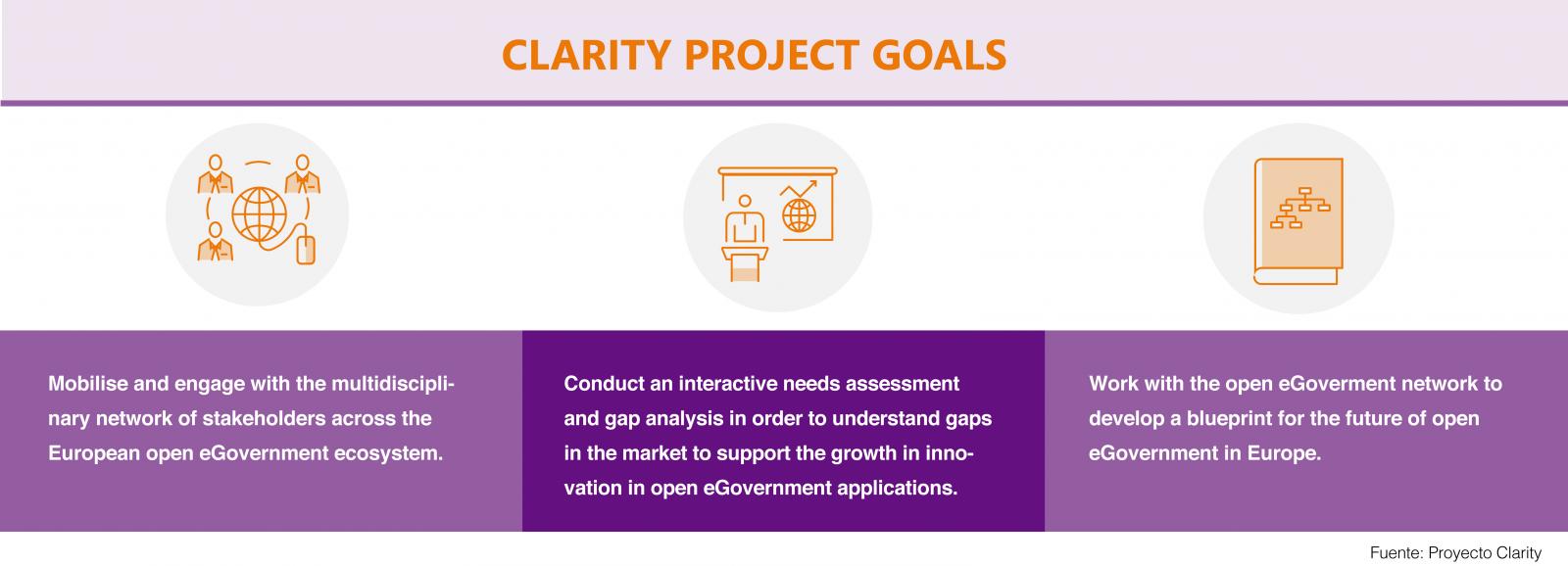 CLARITY PROJECT GOALS

Mobilise and engage with the multidisciplinary network of stakeholders across the European open eGovernment ecosystem.

Conduct an interactive needs assessment and gap analysis in order to understand gaps in the market to support the growth in innovation in open eGovernment applications.

Work with the open eGoverment network to develop a blueprint for the future of open eGovernment in Europe.

Fuente: Proyecto Clarity